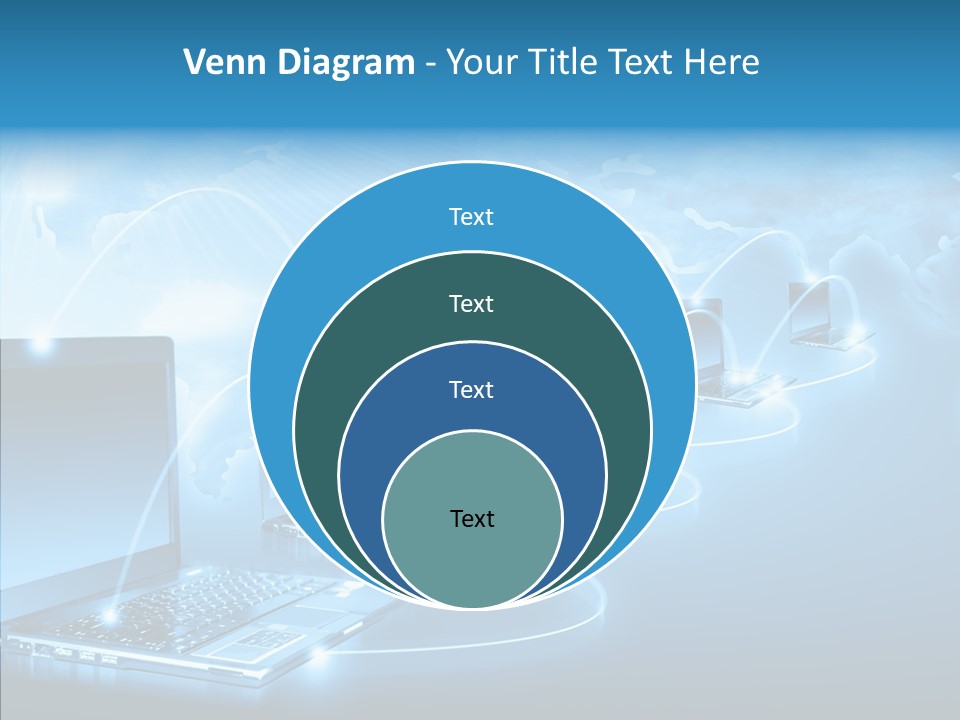 Venn Diagram - Your Title Text Here

Text

Text

Text

Text